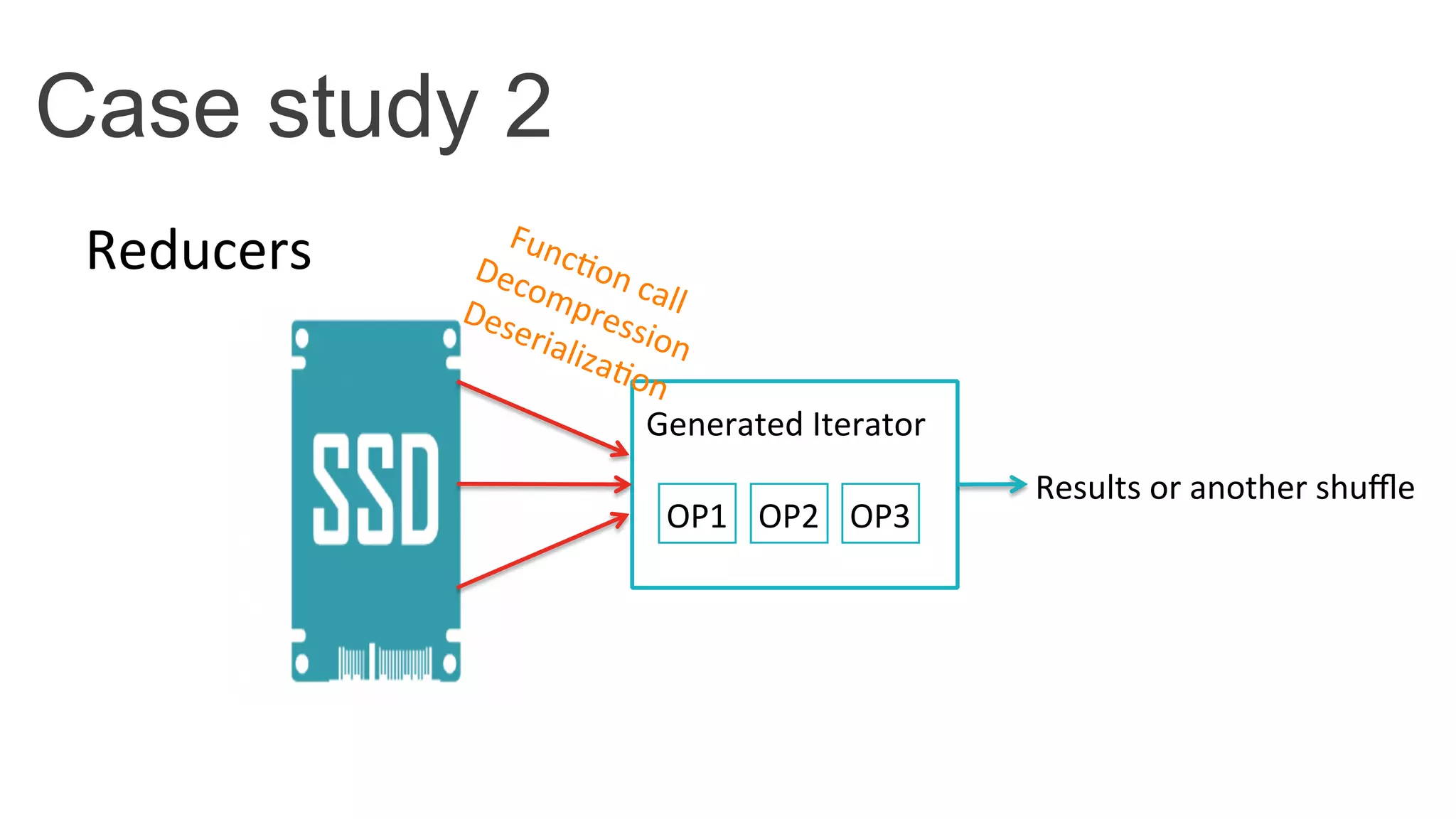 Case study 2

Reducers

Function call
Decompression
Deserialization

SSD

Generated Iterator

OP1 OP2 OP3

Results or another shuffle